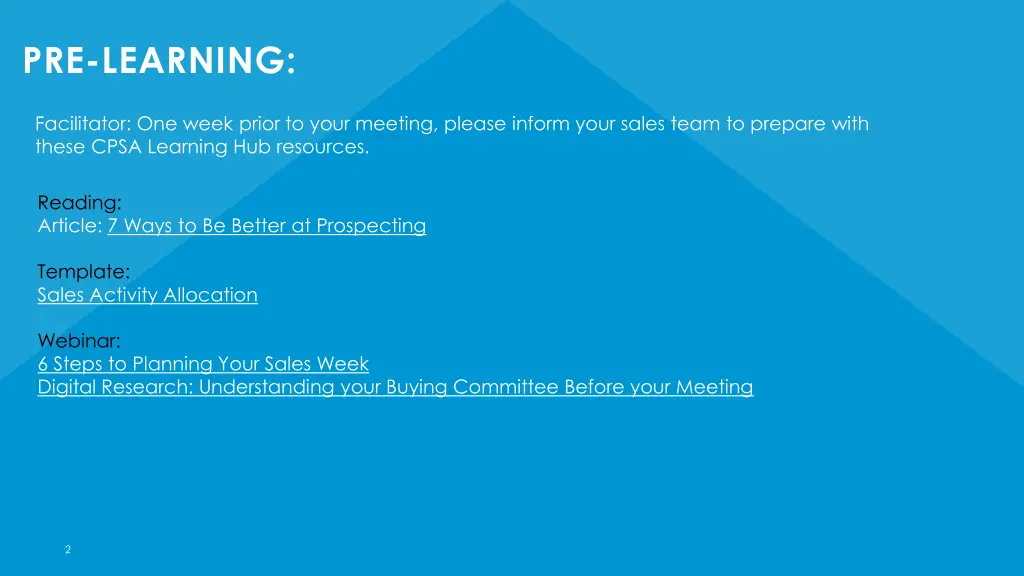 PRE-LEARNING:

Facilitator: One week prior to your meeting, please inform your sales team to prepare with these CPSA Learning Hub resources.

Reading:
Article: 7 Ways to Be Better at Prospecting

Template:
Sales Activity Allocation

Webinar:
6 Steps to Planning Your Sales Week
Digital Research: Understanding your Buying Committee Before your Meeting

2